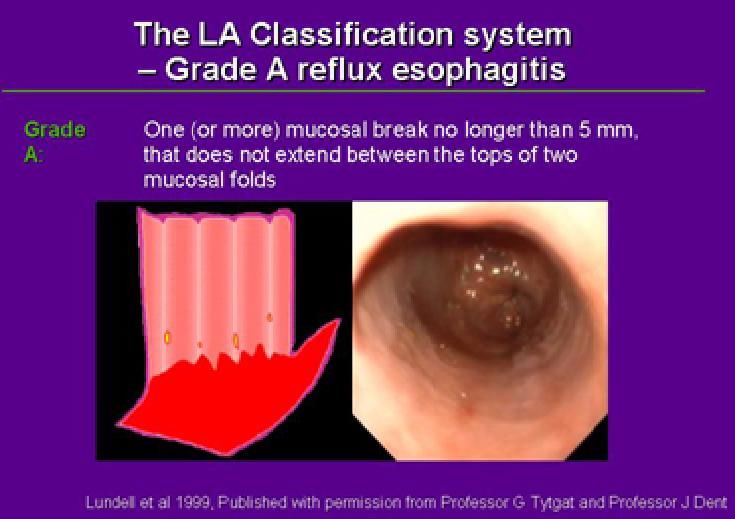 The LA Classification system – Grade A reflux esophagitis

Grade A:

One (or more) mucosal break no longer than 5 mm, that does not extend between the tops of two mucosal folds

Lundell et al 1999, Published with permission from Professor G Tytgat and Professor J Dent